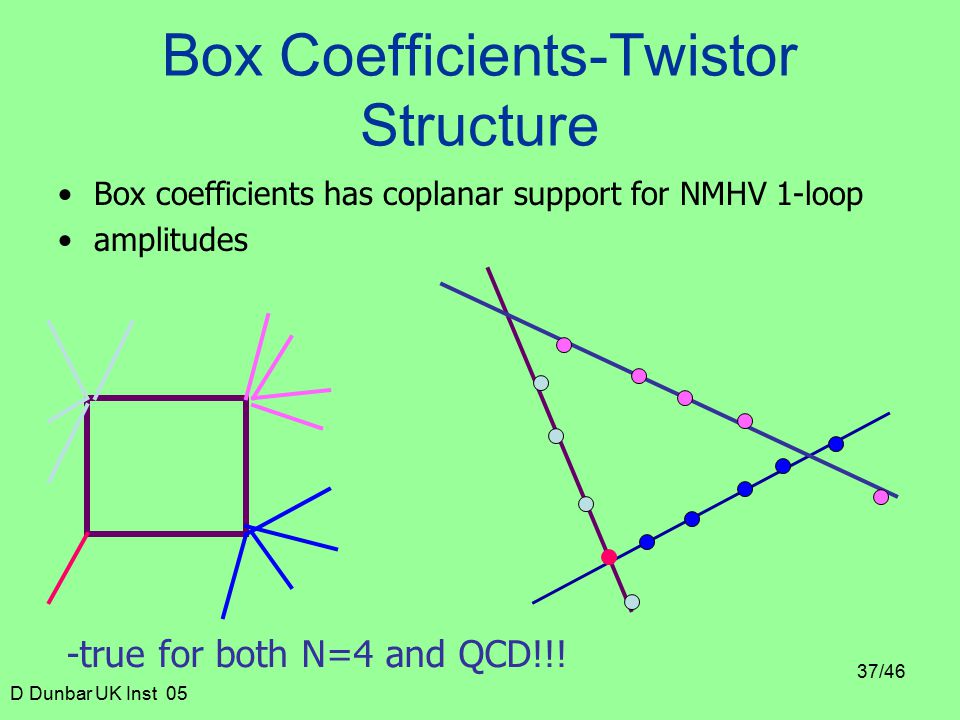 Box Coefficients-Twistor Structure

• Box coefficients has coplanar support for NMHV 1-loop
• amplitudes

-true for both N=4 and QCD!!!

37/46

D Dunbar UK Inst 05